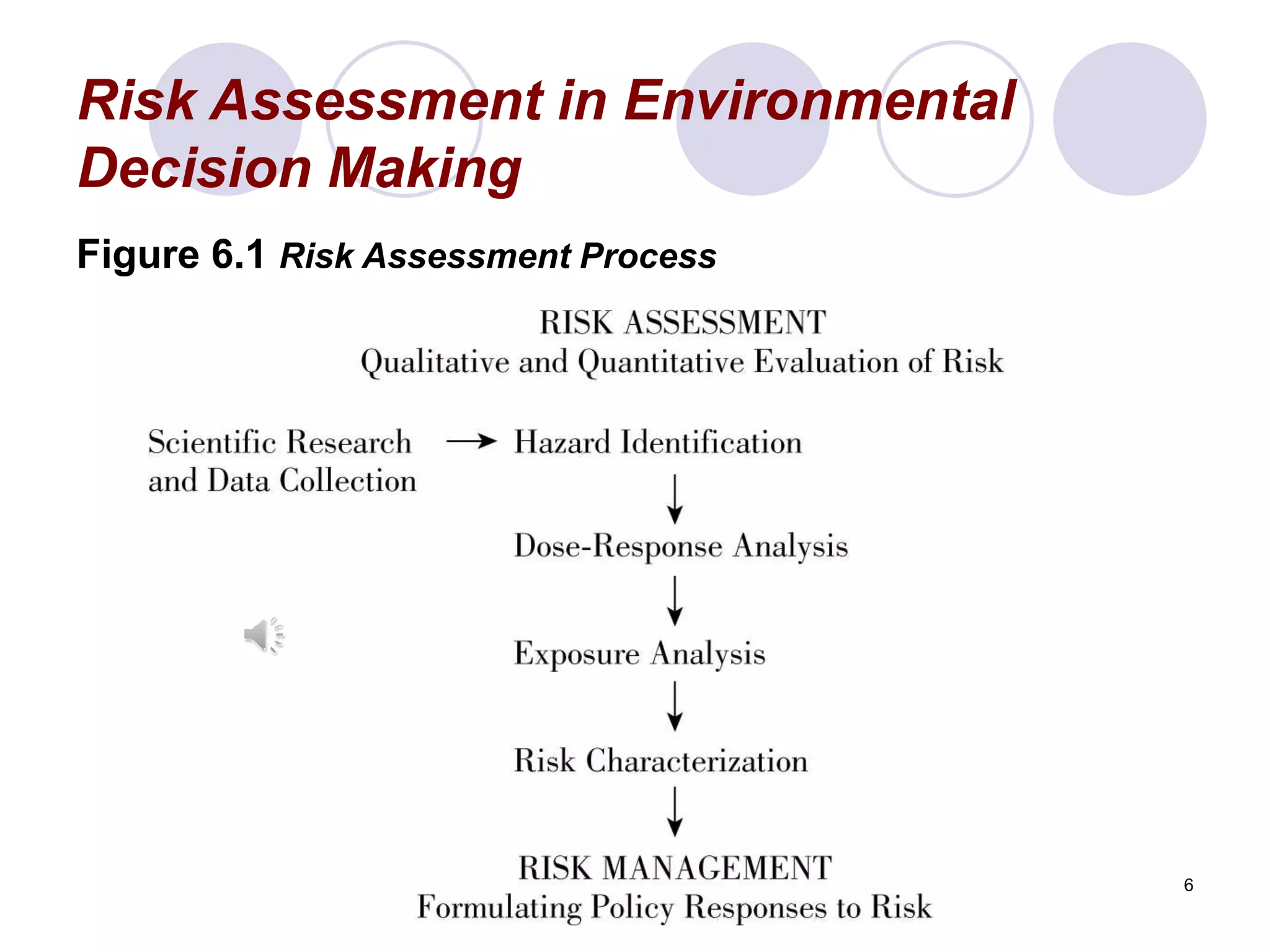 Risk Assessment in Environmental Decision Making

Figure 6.1 Risk Assessment Process

RISK ASSESSMENT
Qualitative and Quantitative Evaluation of Risk

Scientific Research and Data Collection → Hazard Identification

Dose-Response Analysis

Exposure Analysis

Risk Characterization

RISK MANAGEMENT
Formulating Policy Responses to Risk

6